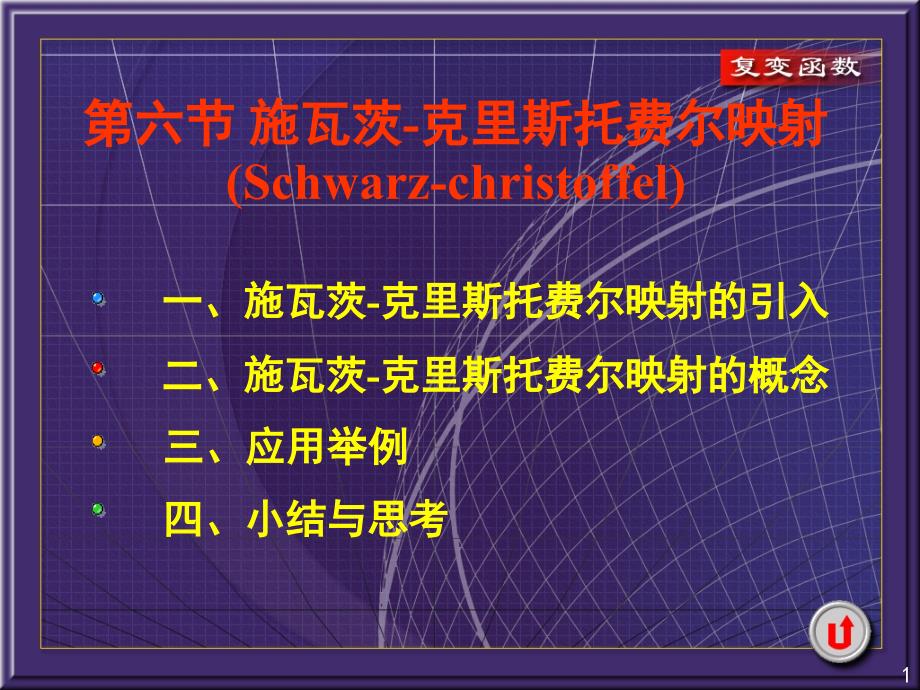 复变函数

第六节 施瓦茨-克里斯托费尔映射
(Schwarz-christoffel)

一、施瓦茨-克里斯托费尔映射的引入

二、施瓦茨-克里斯托费尔映射的概念

三、应用举例

四、小结与思考

1